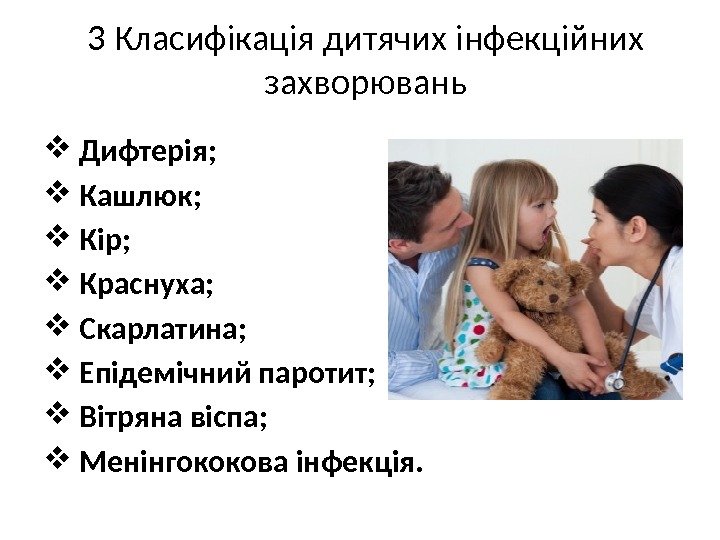 3 Класифікація дитячих інфекційних захворювань

❖ Дифтерія;
❖ Кашлюк;
❖ Кір;
❖ Краснуха;
❖ Скарлатина;
❖ Епідемічний паротит;
❖ Вітряна віспа;
❖ Менінгококова інфекція.